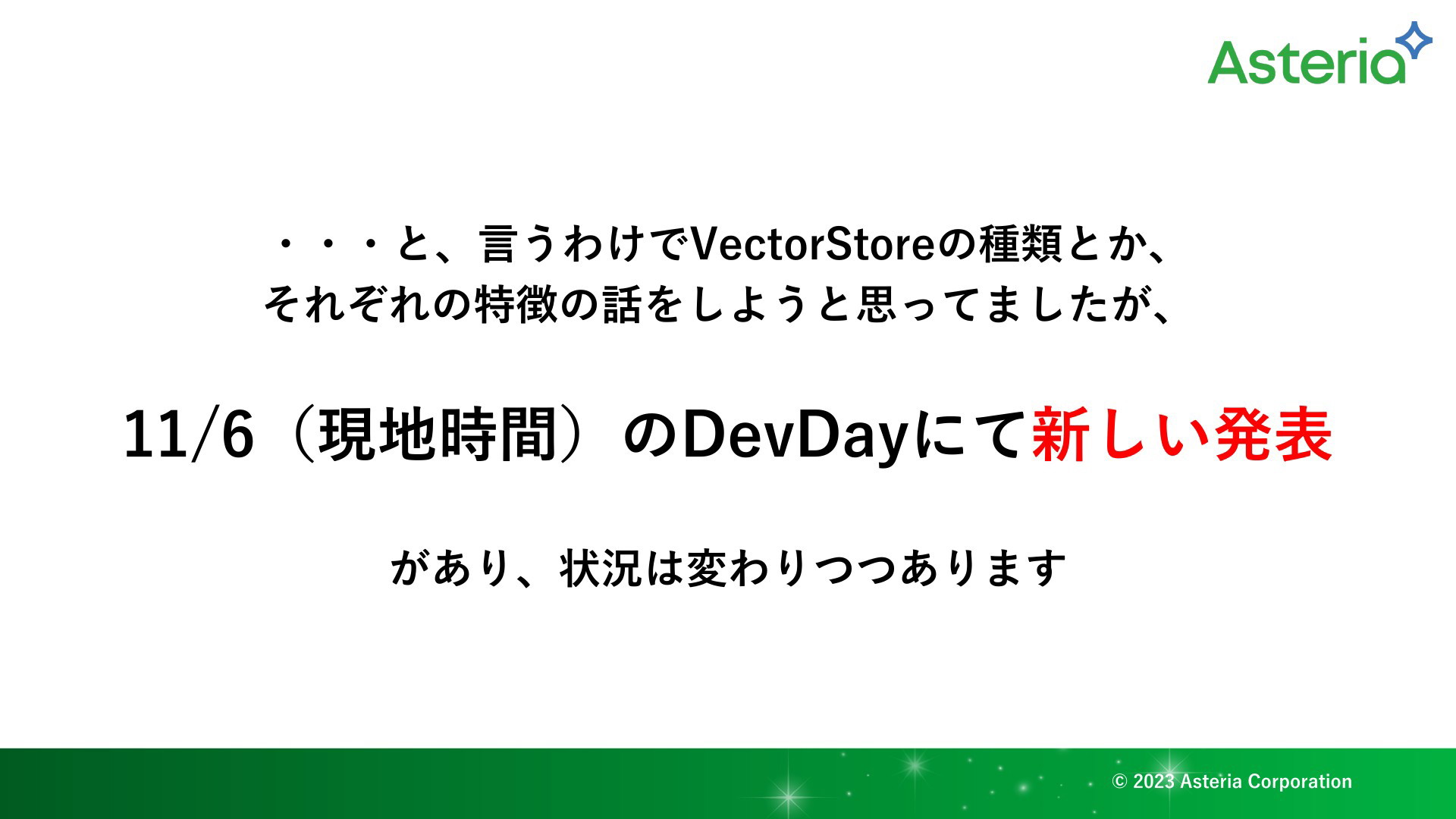 Asteria

・・・と、言うわけでVectorStoreの種類とか、
それぞれの特徴の話をしようと思ってましたが、

11/6（現地時間）のDevDayにて新しい発表

があり、状況は変わりつつあります

© 2023 Asteria Corporation